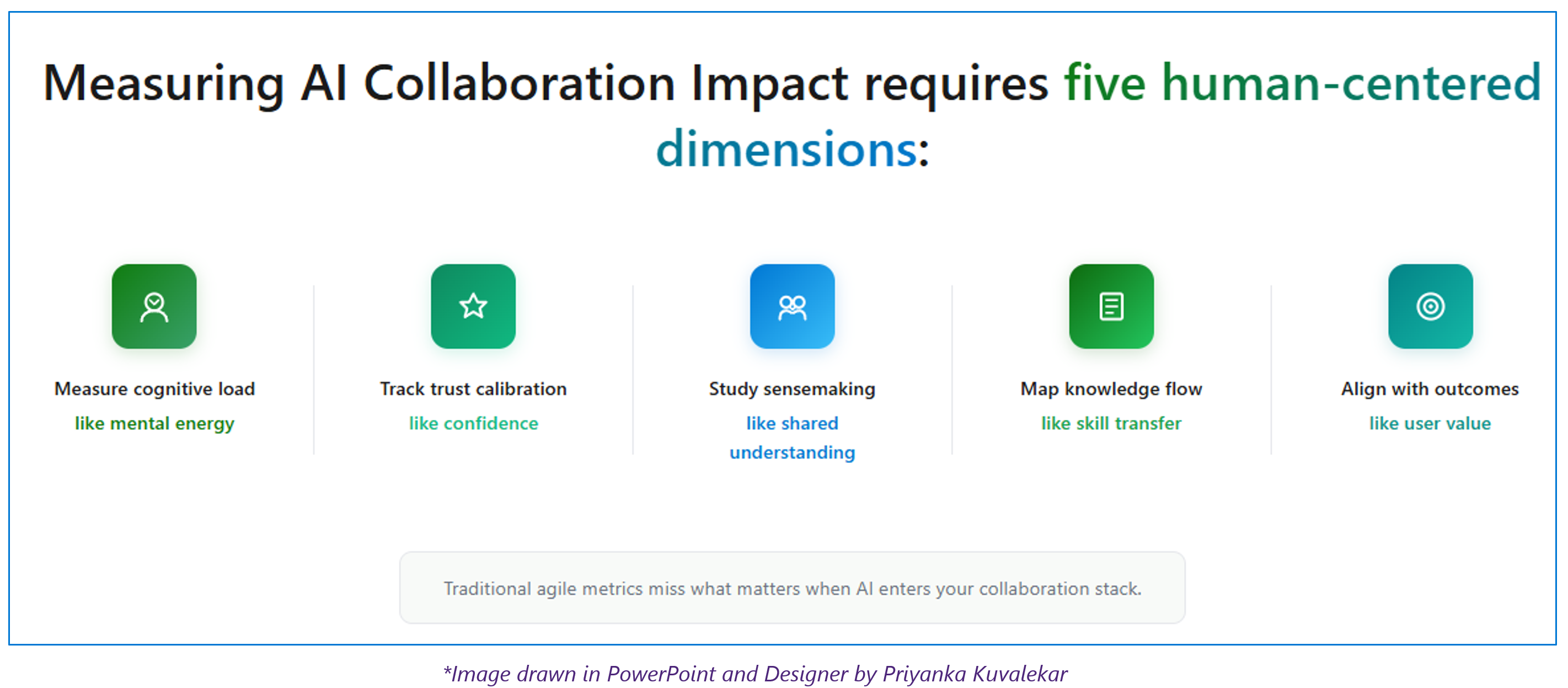 Measuring AI Collaboration Impact requires five human-centered dimensions:

Measure cognitive load
like mental energy

Track trust calibration
like confidence

Study sensemaking
like shared understanding

Map knowledge flow
like skill transfer

Align with outcomes
like user value

Traditional agile metrics miss what matters when AI enters your collaboration stack.

*Image drawn in PowerPoint and Designer by Priyanka Kuvalekar